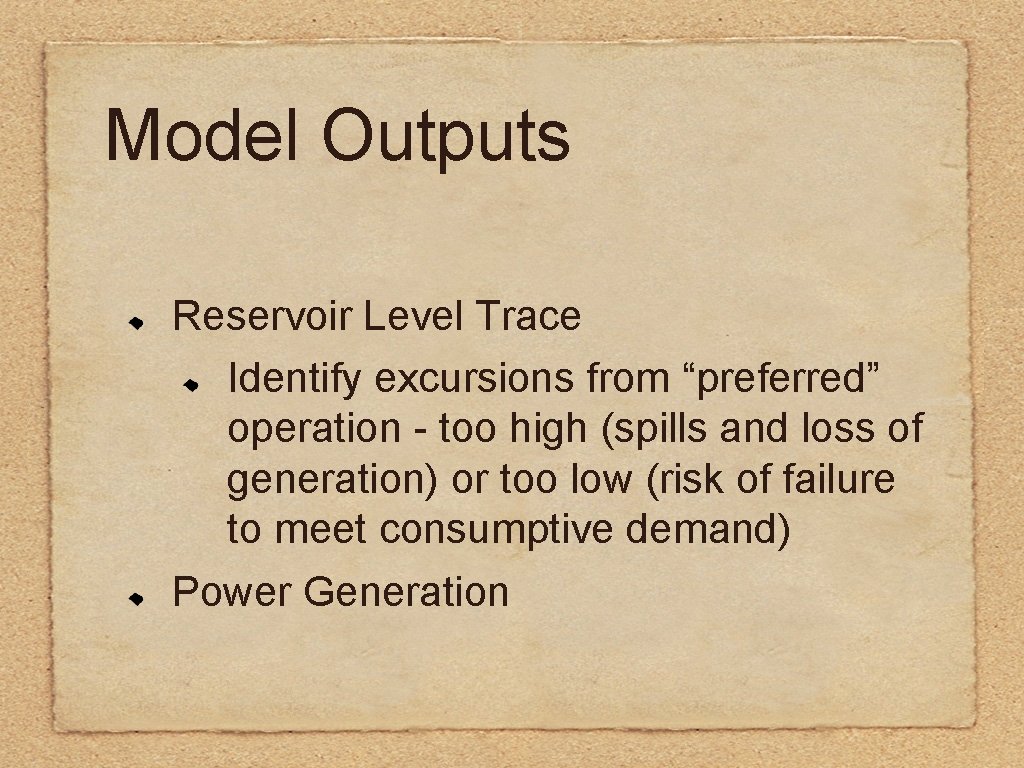 Model Outputs

Reservoir Level Trace

Identify excursions from “preferred” operation - too high (spills and loss of generation) or too low (risk of failure to meet consumptive demand)

Power Generation